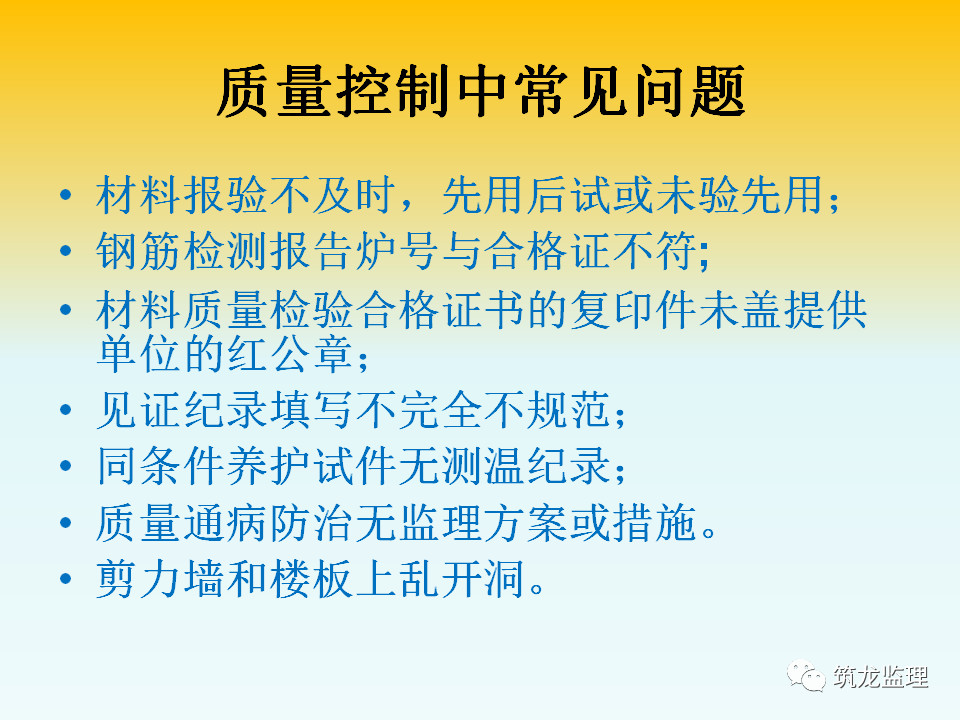 质量控制中常见问题

• 材料报验不及时，先用后试或未验先用；
• 钢筋检测报告炉号与合格证不符;
• 材料质量检验合格证书的复印件未盖提供单位的红公章；
• 见证纪录填写不完全不规范；
• 同条件养护试件无测温纪录；
• 质量通病防治无监理方案或措施。
• 剪力墙和楼板上乱开洞。

筑龙监理